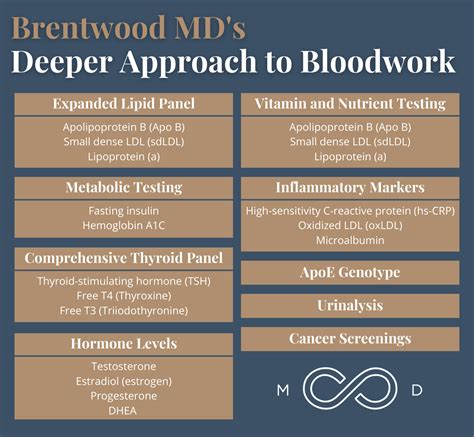 Brentwood MD's
Deeper Approach to Bloodwork

Expanded Lipid Panel

Apolipoprotein B (Apo B)
Small dense LDL (sdLDL)
Lipoprotein (a)

Metabolic Testing

Fasting insulin
Hemoglobin A1C

Comprehensive Thyroid Panel

Thyroid-stimulating hormone (TSH)
Free T4 (Thyroxine)
Free T3 (Triiodothyronine)

Hormone Levels

Testosterone
Estradiol (estrogen)
Progesterone
DHEA

Vitamin and Nutrient Testing

Apolipoprotein B (Apo B)
Small dense LDL (sdLDL)
Lipoprotein (a)

Inflammatory Markers

High-sensitivity C-reactive protein (hs-CRP)
Oxidized LDL (oxLDL)
Microalbumin

ApoE Genotype

Urinalysis

Cancer Screenings

M D